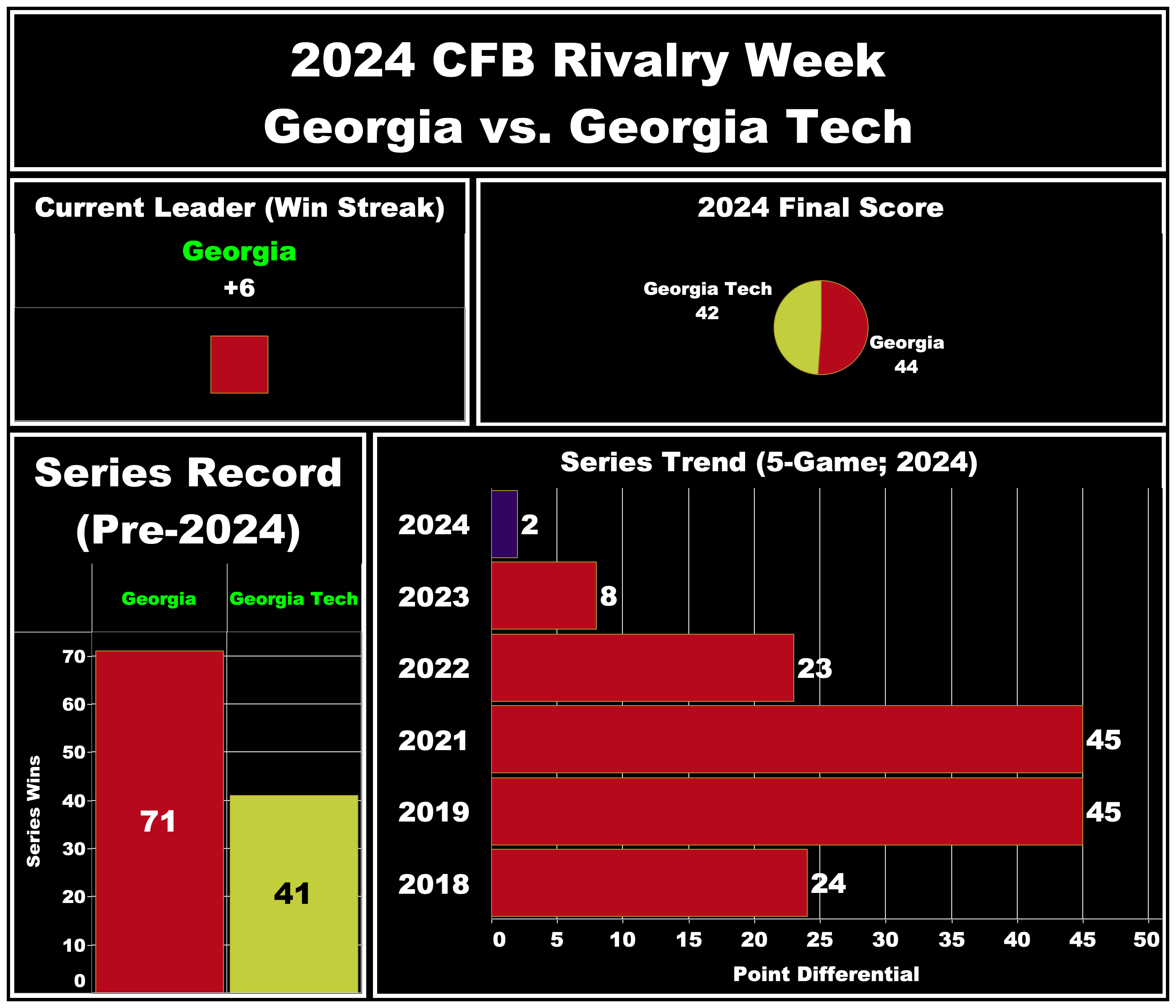 2024 CFB Rivalry Week
Georgia vs. Georgia Tech

Current Leader (Win Streak)

Georgia
+6

2024 Final Score

Georgia Tech
42

Georgia
44

Series Record
(Pre-2024)

Georgia
Georgia Tech

Series Wins
70
60
50
40
30
20
10
0

71
41

Series Trend (5-Game; 2024)

2024
2
2023
8
2022
23
2021
45
2019
45
2018
24

0 5 10 15 20 25 30 35 40 45 50
Point Differential